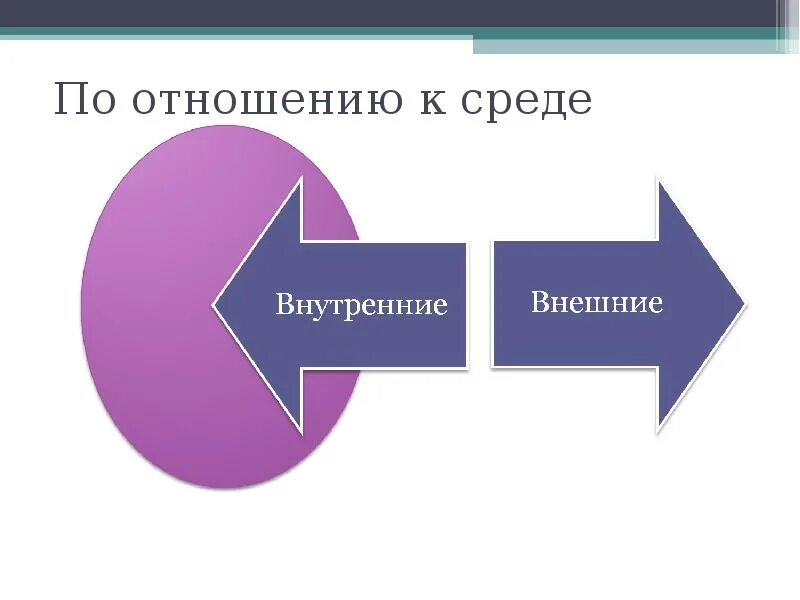 По отношению к среде

Внутренние

Внешние